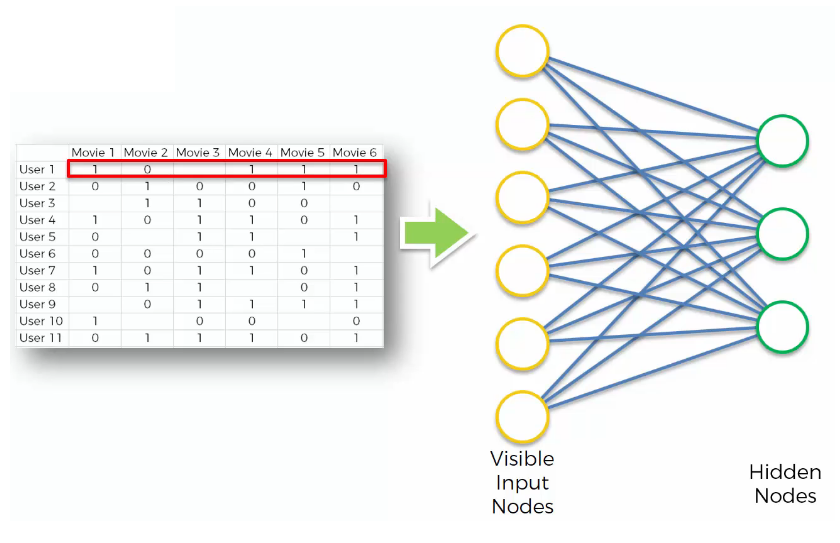 | | Movie 1 | Movie 2 | Movie 3 | Movie 4 | Movie 5 | Movie 6 |
|---|---|---|---|---|---|---|
| User 1 | 1 | 0 | | 1 | 1 | 1 |
| User 2 | 0 | 1 | 0 | 0 | 1 | 0 |
| User 3 | | 1 | 1 | 0 | 0 | |
| User 4 | 1 | 0 | 1 | 1 | 0 | 1 |
| User 5 | 0 | | 1 | 1 | | 1 |
| User 6 | 0 | 0 | 0 | 0 | 1 | |
| User 7 | 1 | 0 | 1 | 1 | 0 | 1 |
| User 8 | 0 | 1 | 1 | | 0 | 1 |
| User 9 | | 0 | 1 | 1 | 1 | 1 |
| User 10 | 1 | | 0 | 0 | | 0 |
| User 11 | 0 | 1 | 1 | 1 | 0 | 1 |

Visible Input Nodes

Hidden Nodes